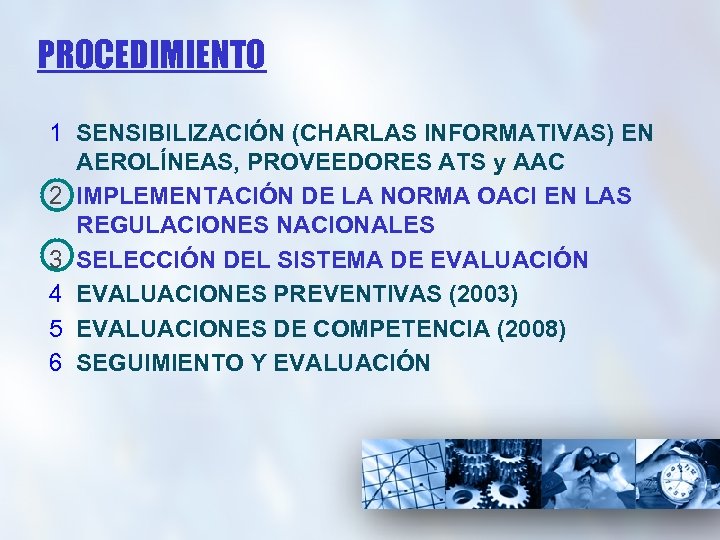 PROCEDIMIENTO

1 SENSIBILIZACIÓN (CHARLAS INFORMATIVAS) EN AEROLÍNEAS, PROVEEDORES ATS y AAC
2 IMPLEMENTACIÓN DE LA NORMA OACI EN LAS REGULACIONES NACIONALES
3 SELECCIÓN DEL SISTEMA DE EVALUACIÓN
4 EVALUACIONES PREVENTIVAS (2003)
5 EVALUACIONES DE COMPETENCIA (2008)
6 SEGUIMIENTO Y EVALUACIÓN